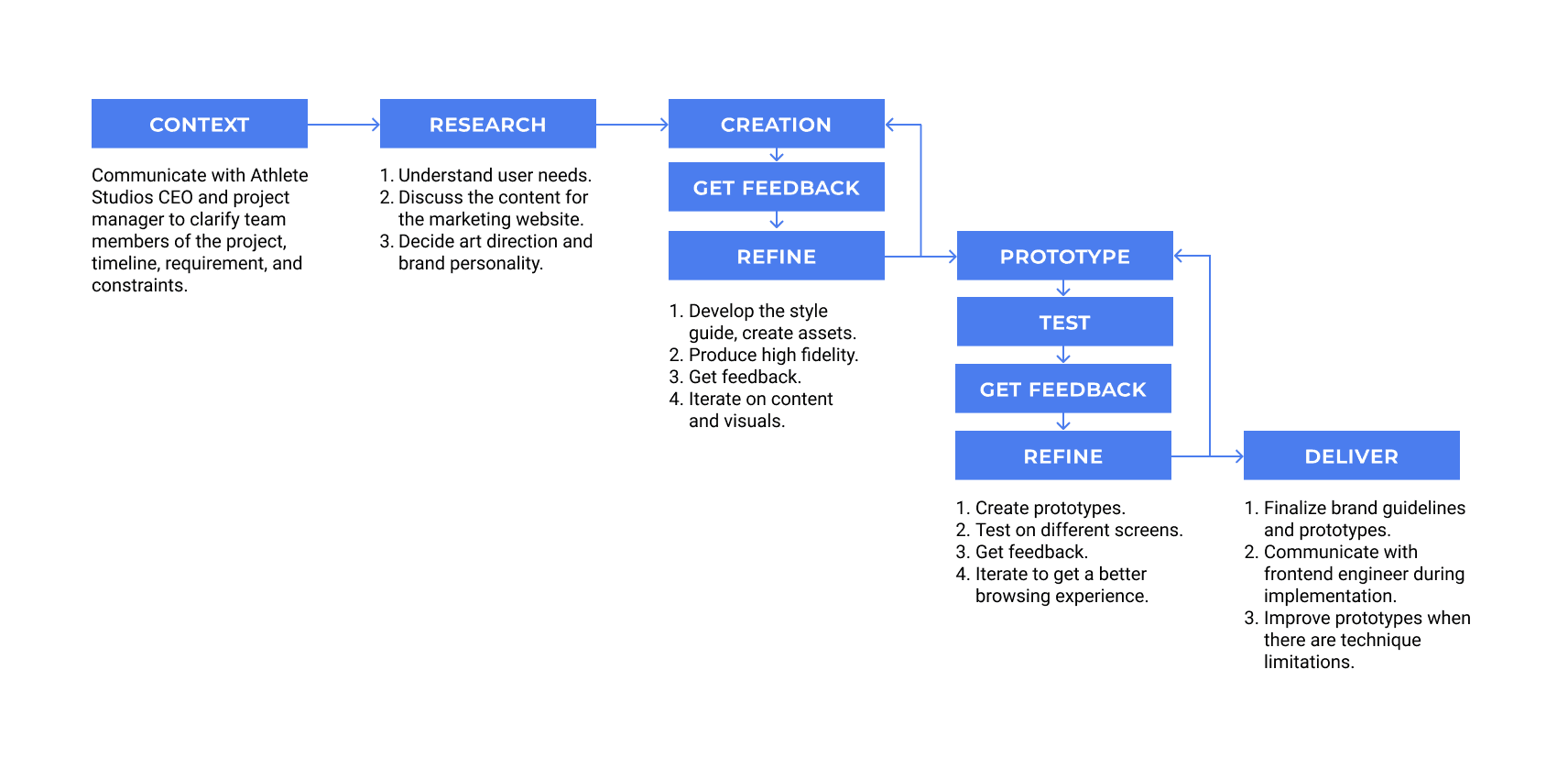 CONTEXT

Communicate with Athlete Studios CEO and project manager to clarify team members of the project, timeline, requirement, and constraints.

RESEARCH

1. Understand user needs.
2. Discuss the content for the marketing website.
3. Decide art direction and brand personality.

CREATION

GET FEEDBACK

REFINE

1. Develop the style guide, create assets.
2. Produce high fidelity.
3. Get feedback.
4. Iterate on content and visuals.

PROTOTYPE

TEST

GET FEEDBACK

REFINE

1. Create prototypes.
2. Test on different screens.
3. Get feedback.
4. Iterate to get a better browsing experience.

DELIVER

1. Finalize brand guidelines and prototypes.
2. Communicate with frontend engineer during implementation.
3. Improve prototypes when there are technique limitations.